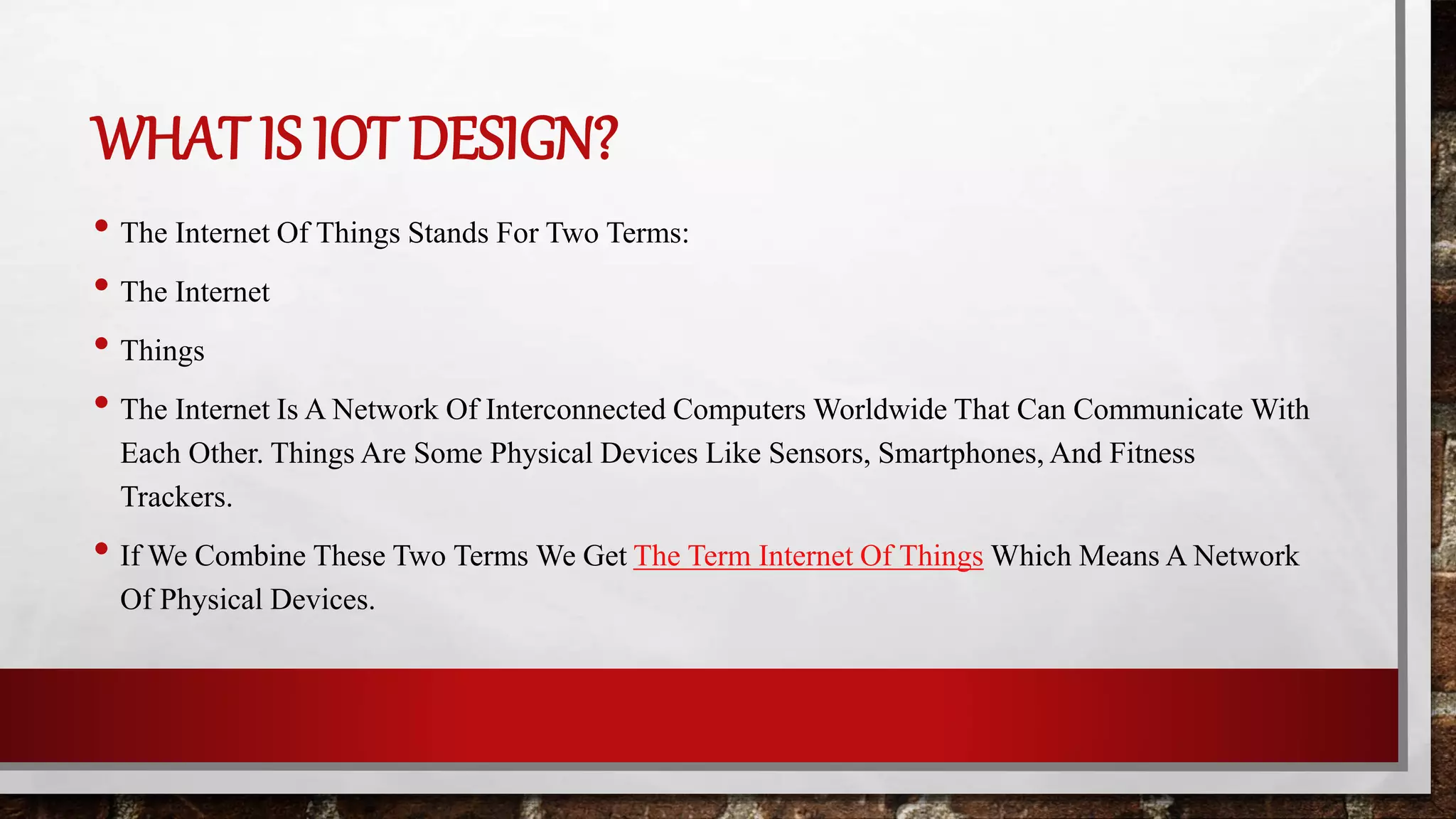 WHAT IS IOT DESIGN?

• The Internet Of Things Stands For Two Terms:

• The Internet

• Things

• The Internet Is A Network Of Interconnected Computers Worldwide That Can Communicate With Each Other. Things Are Some Physical Devices Like Sensors, Smartphones, And Fitness Trackers.

• If We Combine These Two Terms We Get The Term Internet Of Things Which Means A Network Of Physical Devices.